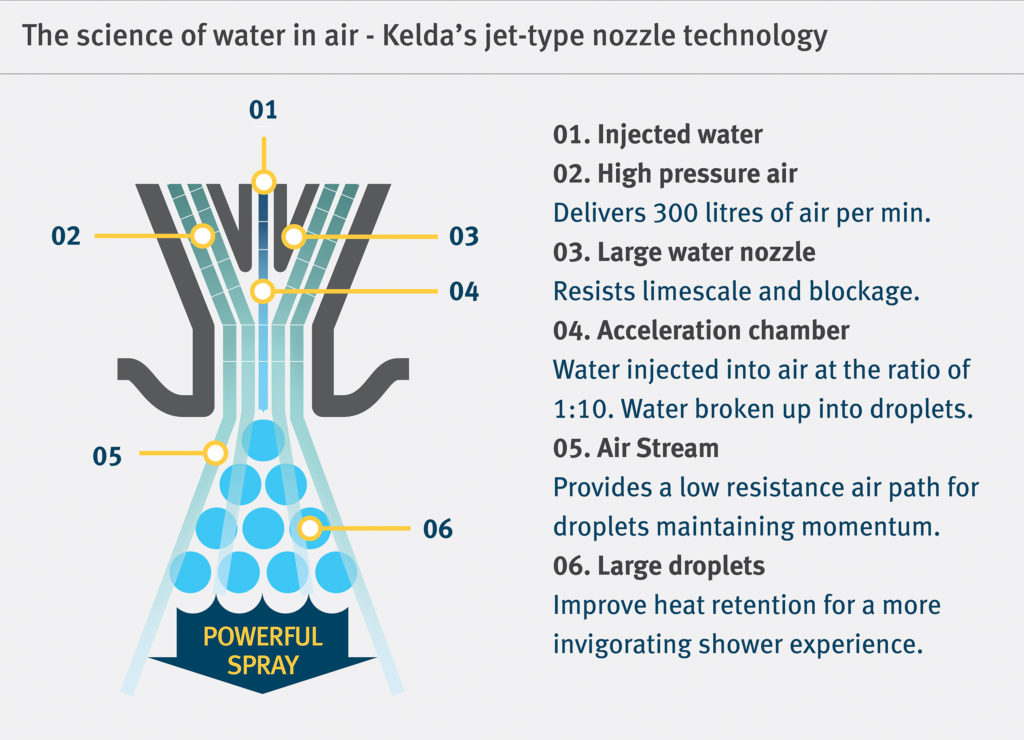 The science of water in air - Kelda's jet-type nozzle technology

01

02

03

04

05

06

POWERFUL SPRAY

01. Injected water

02. High pressure air

Delivers 300 litres of air per min.

03. Large water nozzle

Resists limescale and blockage.

04. Acceleration chamber

Water injected into air at the ratio of 1:10. Water broken up into droplets.

05. Air Stream

Provides a low resistance air path for droplets maintaining momentum.

06. Large droplets

Improve heat retention for a more invigorating shower experience.